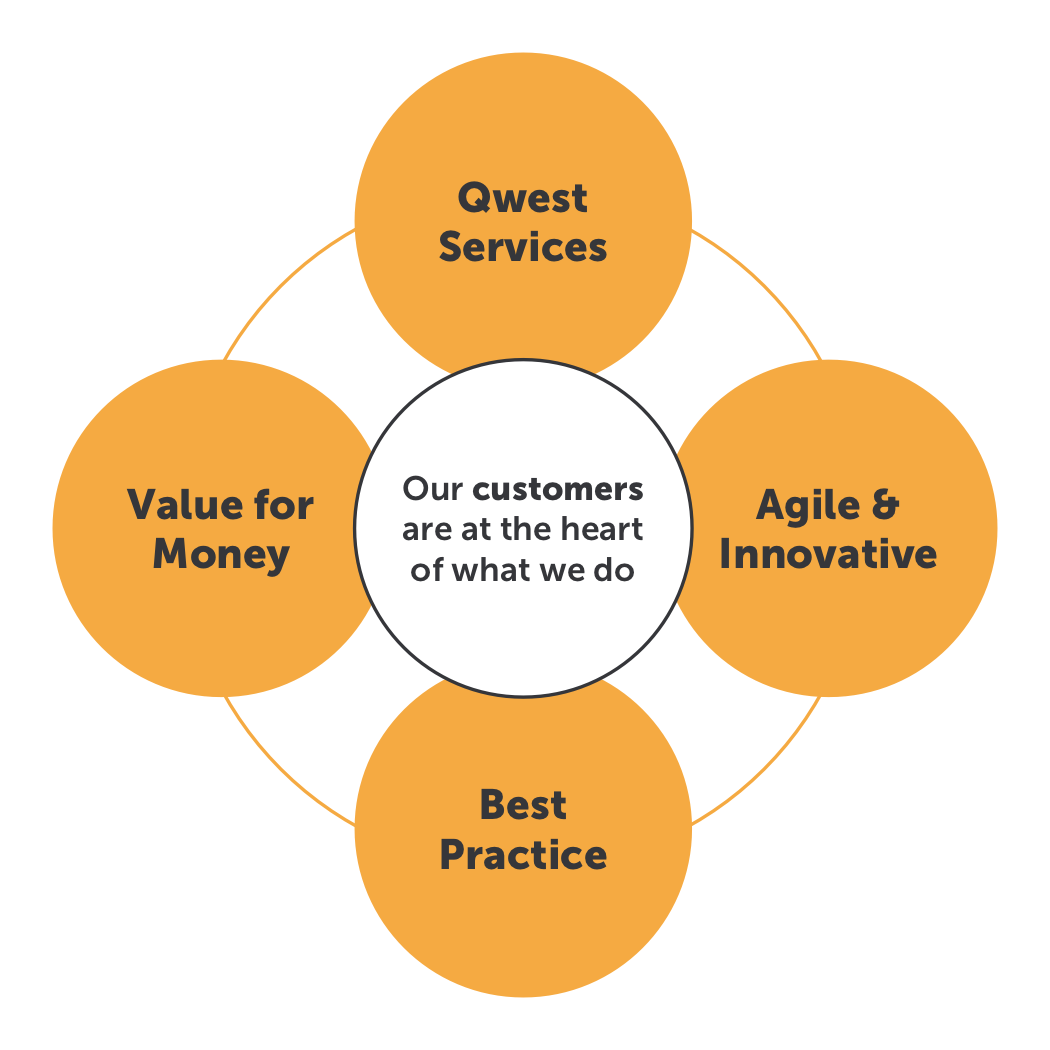 Qwest Services

Value for Money

Our customers are at the heart of what we do

Agile & Innovative

Best Practice